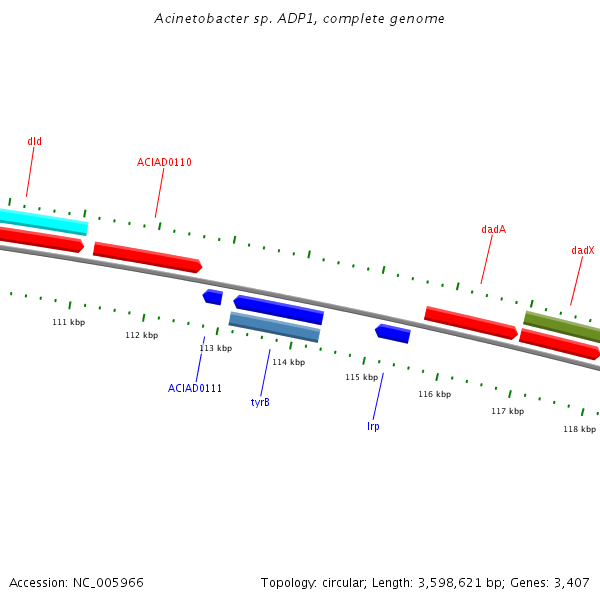 Acinetobacter sp. ADP1, complete genome

dld

ACIAD0110

dadA

dadX

111 kbp

112 kbp

113 kbp

114 kbp

115 kbp

116 kbp

117 kbp

118 kbp

ACIAD0111

tyrB

lrp

Accession: NC_005966

Topology: circular; Length: 3,598,621 bp; Genes: 3,407